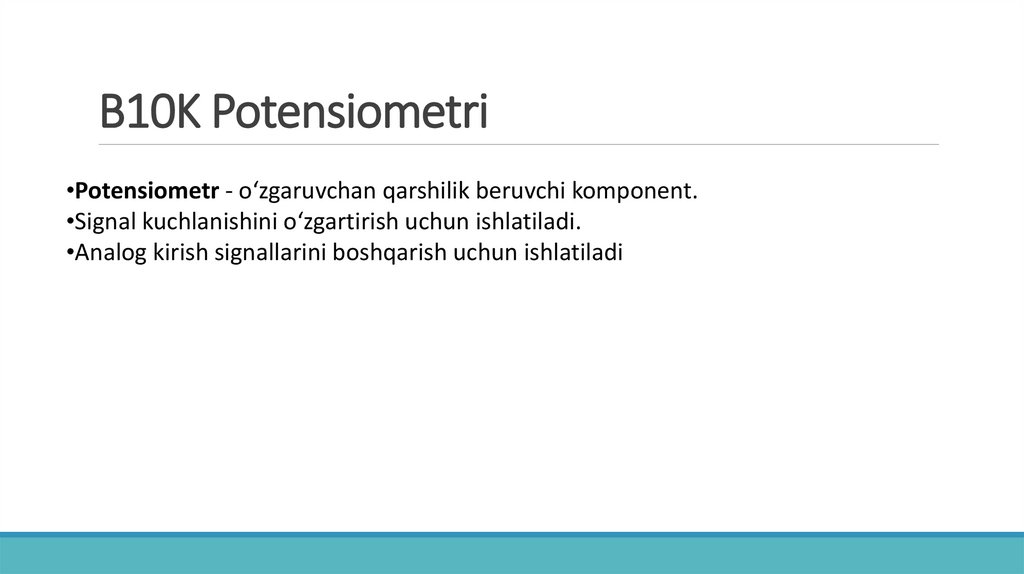 B10K Potensiometri

•Potensiometr - o‘zgaruvchan qarshilik beruvchi komponent.
•Signal kuchlanishini o‘zgartirish uchun ishlatiladi.
•Analog kirish signallarini boshqarish uchun ishlatiladi